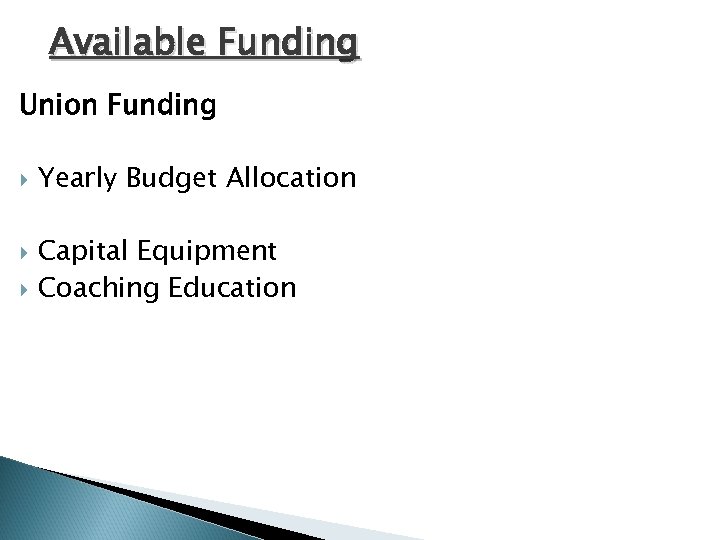 Available Funding

Union Funding

Yearly Budget Allocation

Capital Equipment
Coaching Education